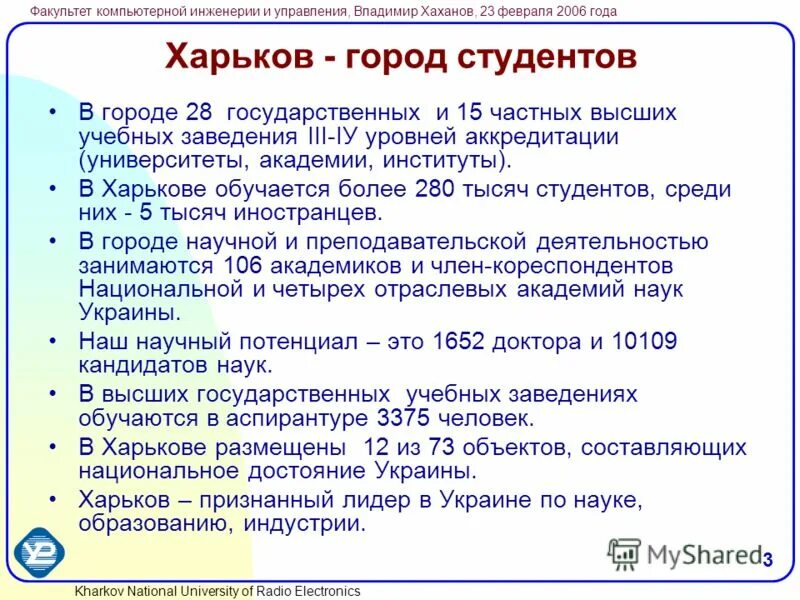 Факультет компьютерной инженерии и управления, Владимир Хаханов, 23 февраля 2006 года

Харьков - город студентов

• В городе 28 государственных и 15 частных высших учебных заведения III-IУ уровней аккредитации (университеты, академии, институты).
• В Харькове обучается более 280 тысяч студентов, среди них - 5 тысяч иностранцев.
• В городе научной и преподавательской деятельностью занимаются 106 академиков и член-кореспондентов Национальной и четырех отраслевых академий наук Украины.
• Наш научный потенциал – это 1652 доктора и 10109 кандидатов наук.
• В высших государственных учебных заведениях обучаются в аспирантуре 3375 человек.
• В Харькове размещены 12 из 73 объектов, составляющих национальное достояние Украины.
• Харьков – признанный лидер в Украине по науке, образованию, индустрии.

MyShared 3

Kharkov National University of Radio Electronics